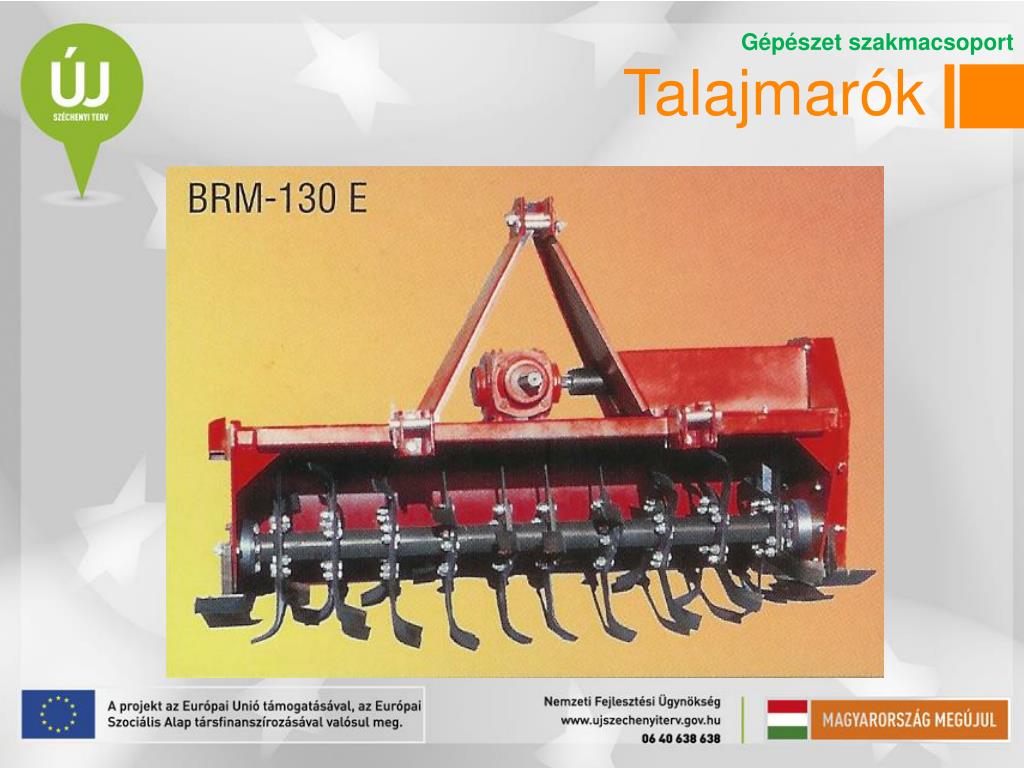 ÚJ
SZÉCHENYI TERV

Gépészet szakmacsoport

Talajmarók

BRM-130 E

A projekt az Európai Unió támogatásával, az Európai Szociális Alap társfinanszírozásával valósul meg.

Nemzeti Fejlesztési Ügynökség
www.ujszechenyiterv.gov.hu
06 40 638 638

MAGYARORSZÁG MEGÚJUL